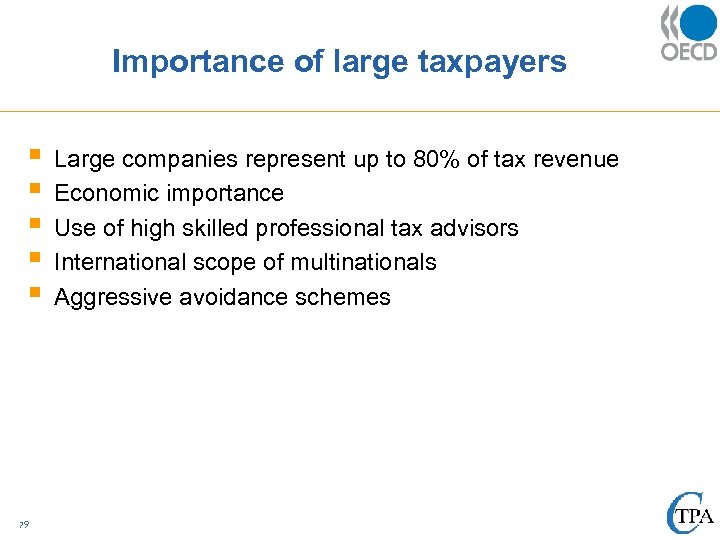 OECD

Importance of large taxpayers

- Large companies represent up to 80% of tax revenue
- Economic importance
- Use of high skilled professional tax advisors
- International scope of multinationals
- Aggressive avoidance schemes

79

CTPA